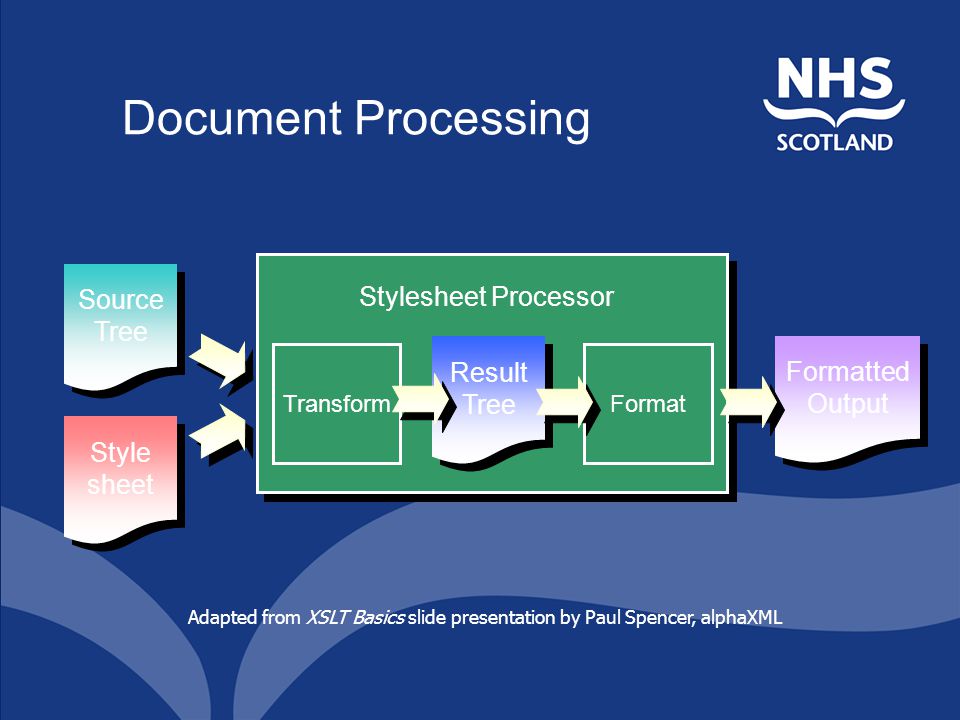 Document Processing

NHS SCOTLAND

Source Tree

Style sheet

Stylesheet Processor

Transform

Result Tree

Format

Formatted Output

Adapted from XSLT Basics slide presentation by Paul Spencer, alphaXML